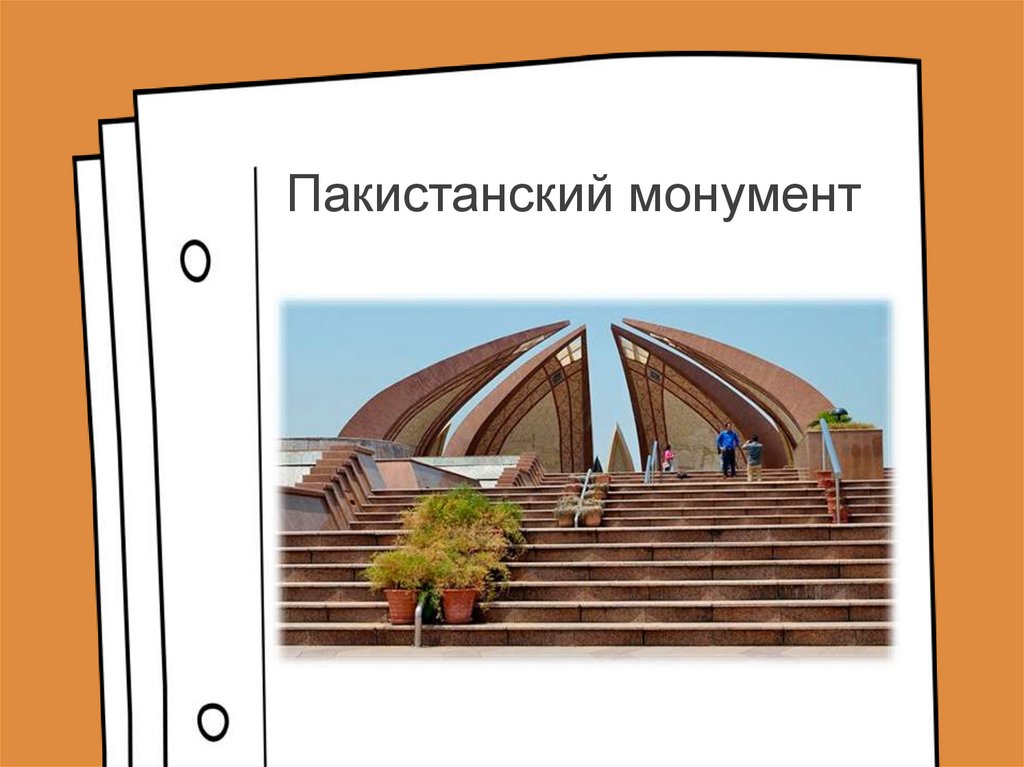 Пакистанский монумент